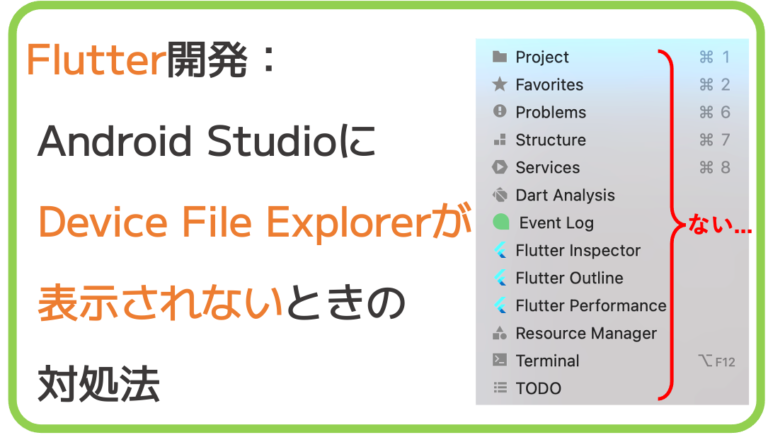 Flutter開発：

Android Studioに

Device File Explorerが

表示されないときの

対処法

Project ⌘ 1
Favorites ⌘ 2
Problems ⌘ 6
Structure ⌘ 7
Services ⌘ 8
Dart Analysis
Event Log
Flutter Inspector
Flutter Outline
Flutter Performance
Resource Manager
Terminal ⌥F12
TODO

ない…